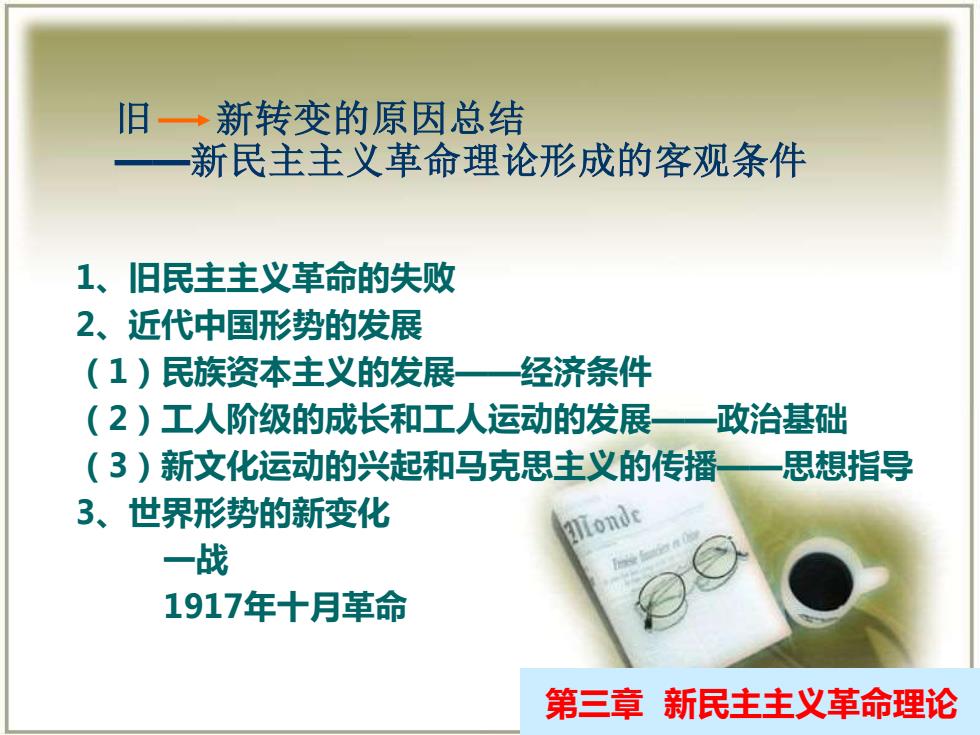 旧 → 新转变的原因总结
——新民主主义革命理论形成的客观条件

1、旧民主主义革命的失败
2、近代中国形势的发展
（1）民族资本主义的发展——经济条件
（2）工人阶级的成长和工人运动的发展——政治基础
（3）新文化运动的兴起和马克思主义的传播——思想指导
3、世界形势的新变化
一战
1917年十月革命

Monde

第三章 新民主主义革命理论